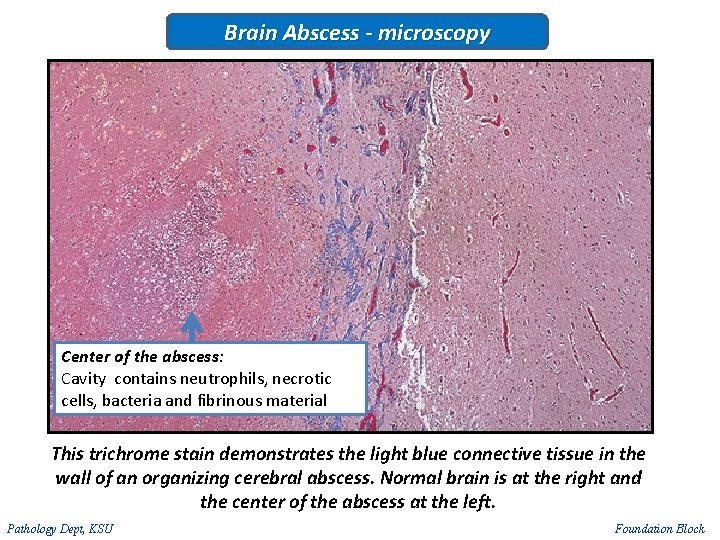 Brain Abscess - microscopy

Center of the abscess:
Cavity contains neutrophils, necrotic cells, bacteria and fibrinous material

This trichrome stain demonstrates the light blue connective tissue in the wall of an organizing cerebral abscess. Normal brain is at the right and the center of the abscess at the left.

Pathology Dept, KSU

Foundation Block